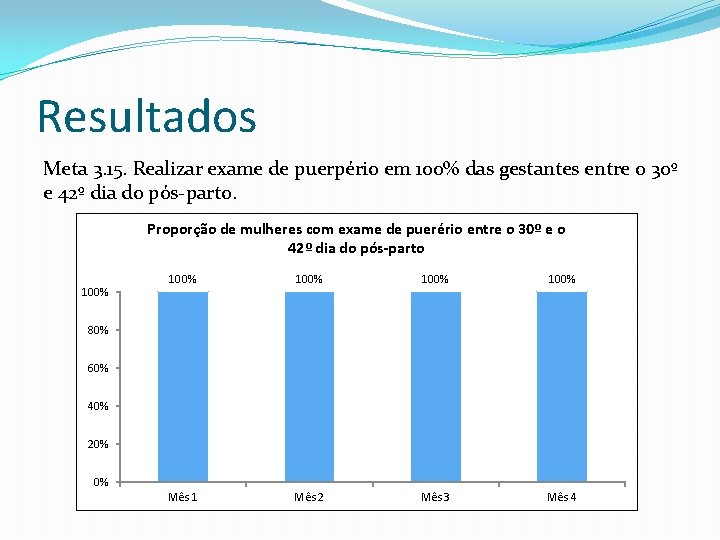 Resultados

Meta 3.15. Realizar exame de puerpério em 100% das gestantes entre o 30º e 42º dia do pós-parto.

Proporção de mulheres com exame de puerério entre o 30º e o 42º dia do pós-parto

100% 100% 100% 100%

100%
80%
60%
40%
20%
0%

Mês 1 Mês 2 Mês 3 Mês 4